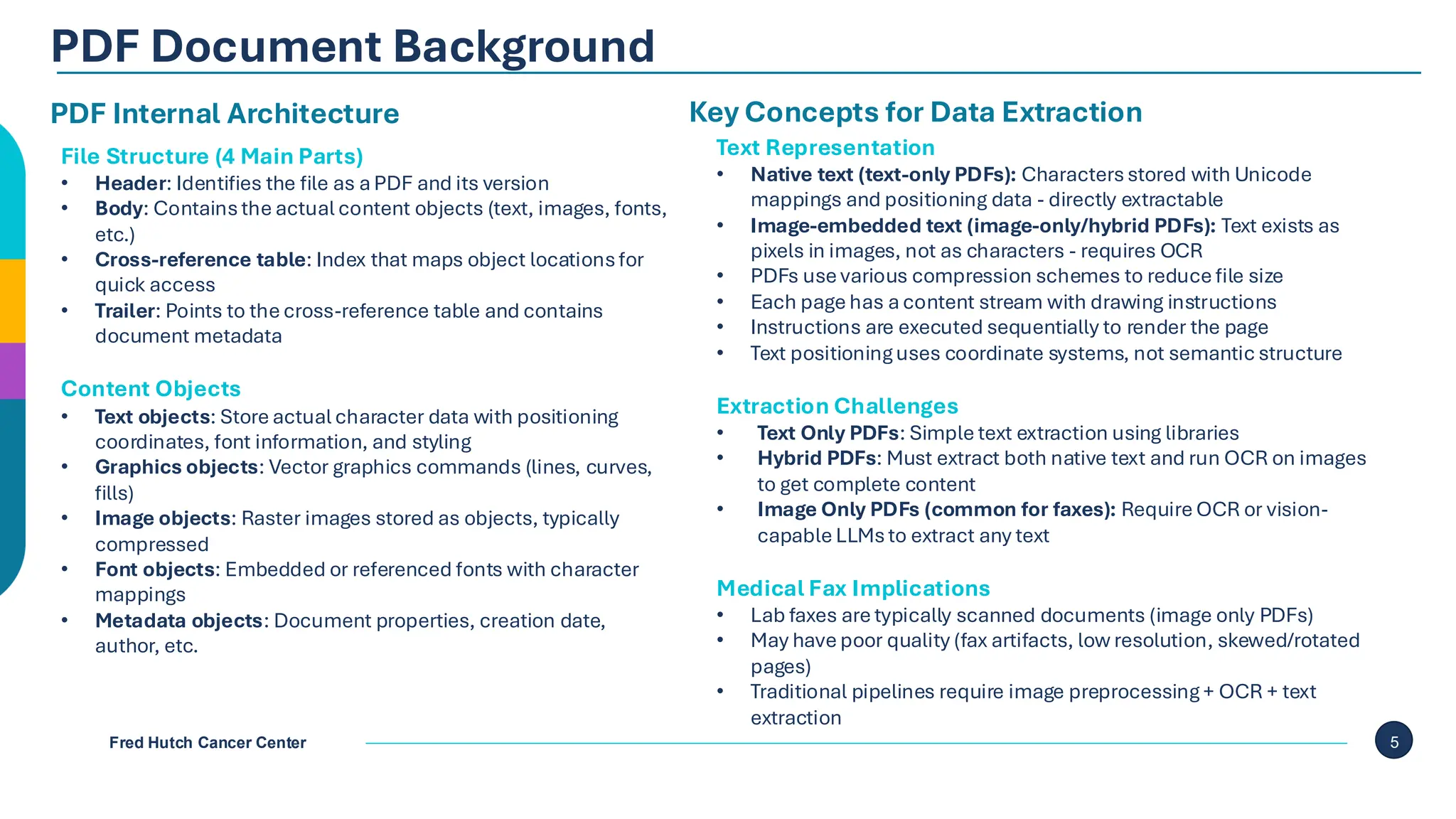 PDF Document Background

PDF Internal Architecture

File Structure (4 Main Parts)
• Header: Identifies the file as a PDF and its version
• Body: Contains the actual content objects (text, images, fonts, etc.)
• Cross-reference table: Index that maps object locations for quick access
• Trailer: Points to the cross-reference table and contains document metadata

Content Objects
• Text objects: Store actual character data with positioning coordinates, font information, and styling
• Graphics objects: Vector graphics commands (lines, curves, fills)
• Image objects: Raster images stored as objects, typically compressed
• Font objects: Embedded or referenced fonts with character mappings
• Metadata objects: Document properties, creation date, author, etc.

Key Concepts for Data Extraction

Text Representation
• Native text (text-only PDFs): Characters stored with Unicode mappings and positioning data - directly extractable
• Image-embedded text (image-only/hybrid PDFs): Text exists as pixels in images, not as characters - requires OCR
• PDFs use various compression schemes to reduce file size
• Each page has a content stream with drawing instructions
• Instructions are executed sequentially to render the page
• Text positioning uses coordinate systems, not semantic structure

Extraction Challenges
• Text Only PDFs: Simple text extraction using libraries
• Hybrid PDFs: Must extract both native text and run OCR on images to get complete content
• Image Only PDFs (common for faxes): Require OCR or vision-capable LLMs to extract any text

Medical Fax Implications
• Lab faxes are typically scanned documents (image only PDFs)
• May have poor quality (fax artifacts, low resolution, skewed/rotated pages)
• Traditional pipelines require image preprocessing + OCR + text extraction

Fred Hutch Cancer Center

5